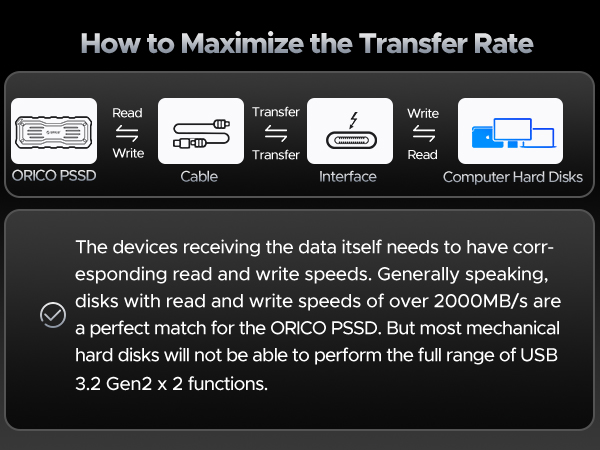 How to Maximize the Transfer Rate

ORICO

ORICO PSSD

Read

Write

Cable

Transfer

Transfer

Interface

Write

Read

Computer Hard Disks

The devices receiving the data itself needs to have corresponding read and write speeds. Generally speaking, disks with read and write speeds of over 2000MB/s are a perfect match for the ORICO PSSD. But most mechanical hard disks will not be able to perform the full range of USB 3.2 Gen2 x 2 functions.